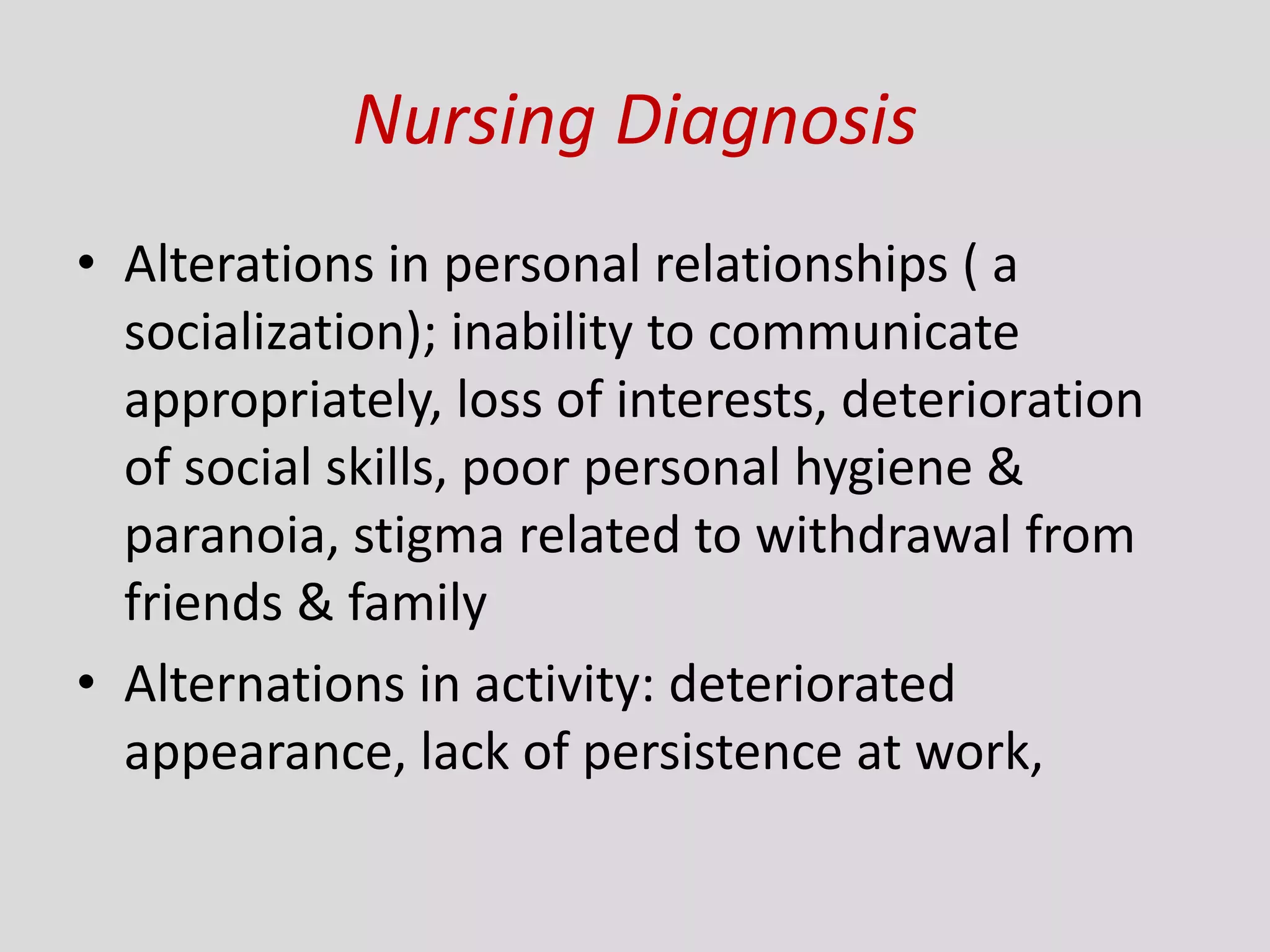 Nursing Diagnosis

• Alterations in personal relationships ( a socialization); inability to communicate appropriately, loss of interests, deterioration of social skills, poor personal hygiene & paranoia, stigma related to withdrawal from friends & family

• Alternations in activity: deteriorated appearance, lack of persistence at work,